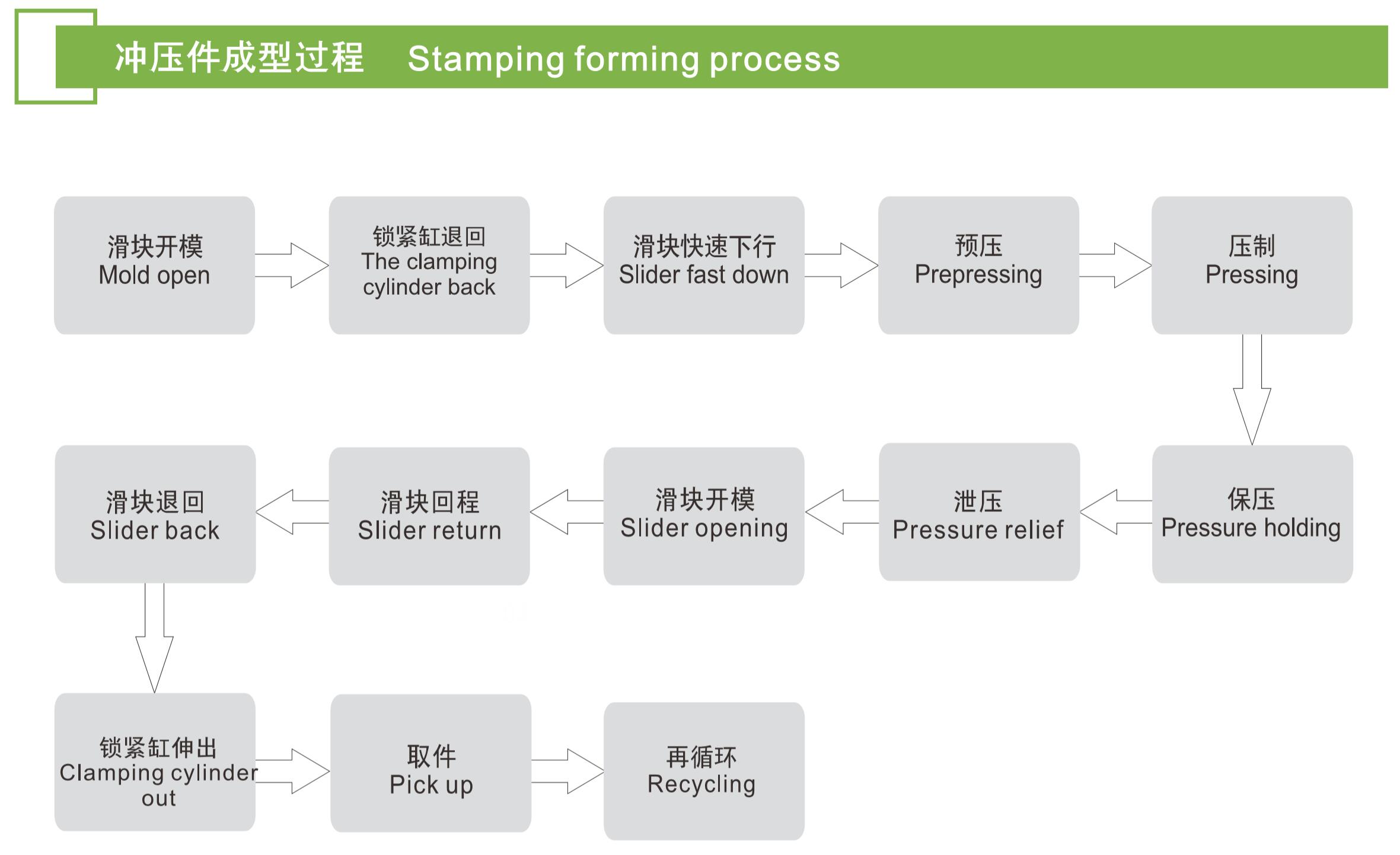 冲压件成型过程 Stamping forming process

滑块开模
Mold open

锁紧缸退回
The clamping cylinder back

滑块快速下行
Slider fast down

预压
Prepressing

压制
Pressing

保压
Pressure holding

泄压
Pressure relief

滑块开模
Slider opening

滑块回程
Slider return

滑块退回
Slider back

锁紧缸伸出
Clamping cylinder out

取件
Pick up

再循环
Recycling